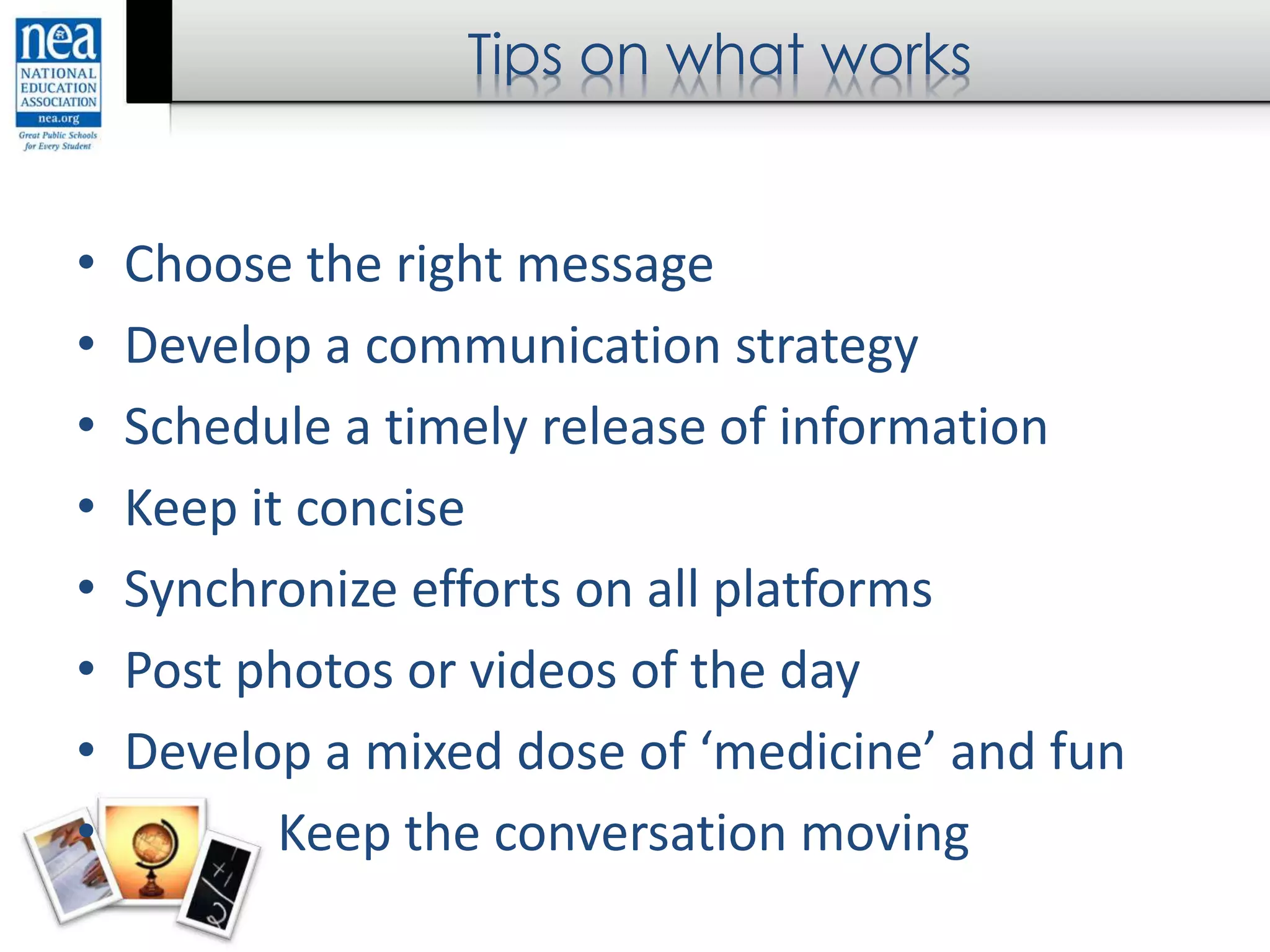 nea
NATIONAL EDUCATION ASSOCIATION
nea.org
Great Public Schools for Every Student

Tips on what works

• Choose the right message
• Develop a communication strategy
• Schedule a timely release of information
• Keep it concise
• Synchronize efforts on all platforms
• Post photos or videos of the day
• Develop a mixed dose of ‘medicine’ and fun
• Keep the conversation moving